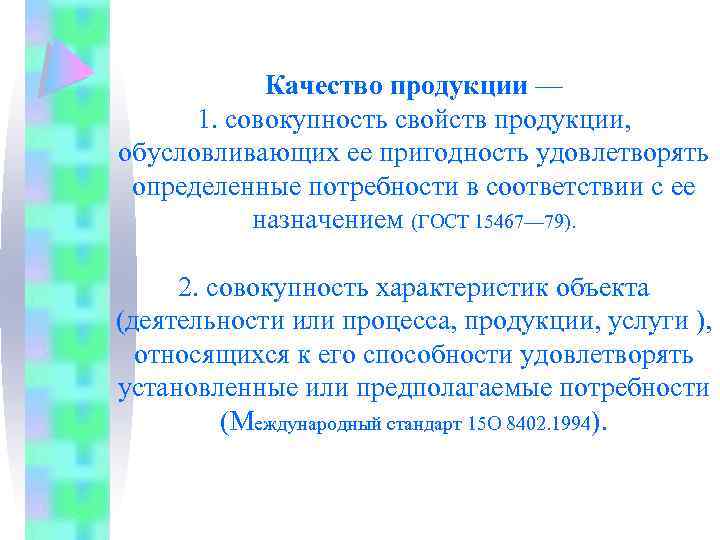 Качество продукции —
1. совокупность свойств продукции, обусловливающих ее пригодность удовлетворять определенные потребности в соответствии с ее назначением (ГОСТ 15467—79).

2. совокупность характеристик объекта (деятельности или процесса, продукции, услуги ), относящихся к его способности удовлетворять установленные или предполагаемые потребности (Международный стандарт 15О 8402.1994).